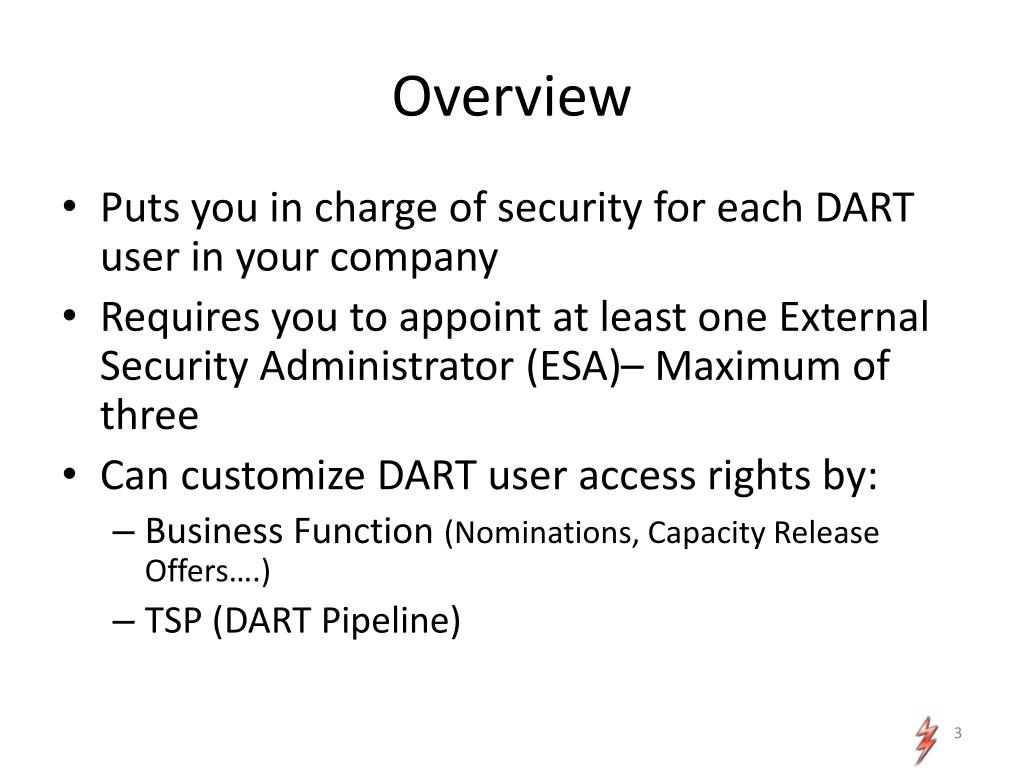 Overview

• Puts you in charge of security for each DART user in your company
• Requires you to appoint at least one External Security Administrator (ESA)– Maximum of three
• Can customize DART user access rights by:
– Business Function (Nominations, Capacity Release Offers….)
– TSP (DART Pipeline)

3